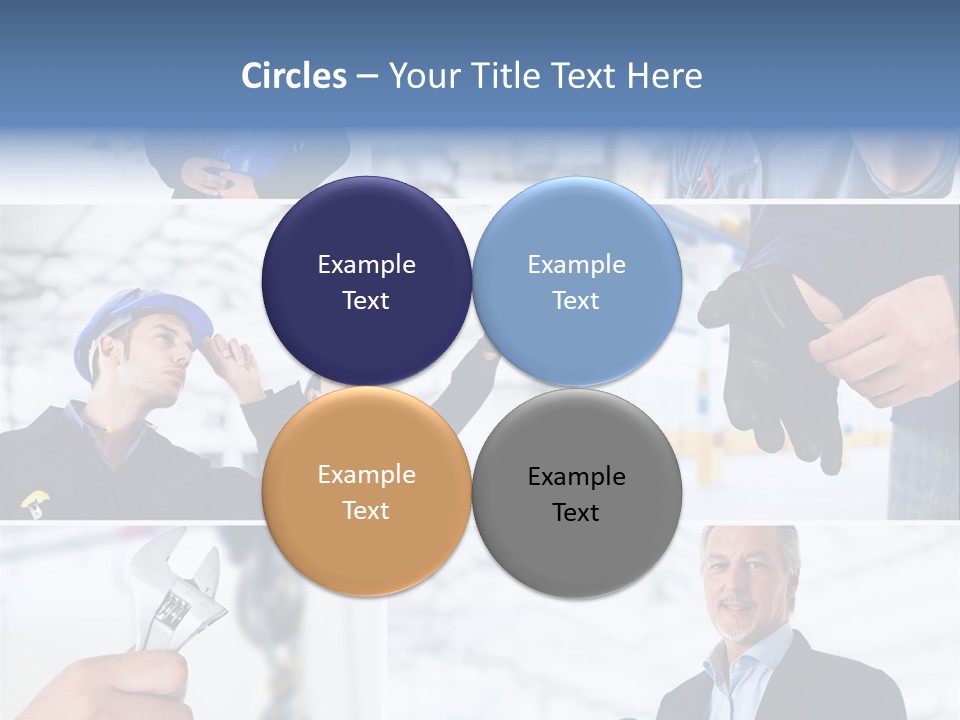 Circles – Your Title Text Here

Example Text

Example Text

Example Text

Example Text